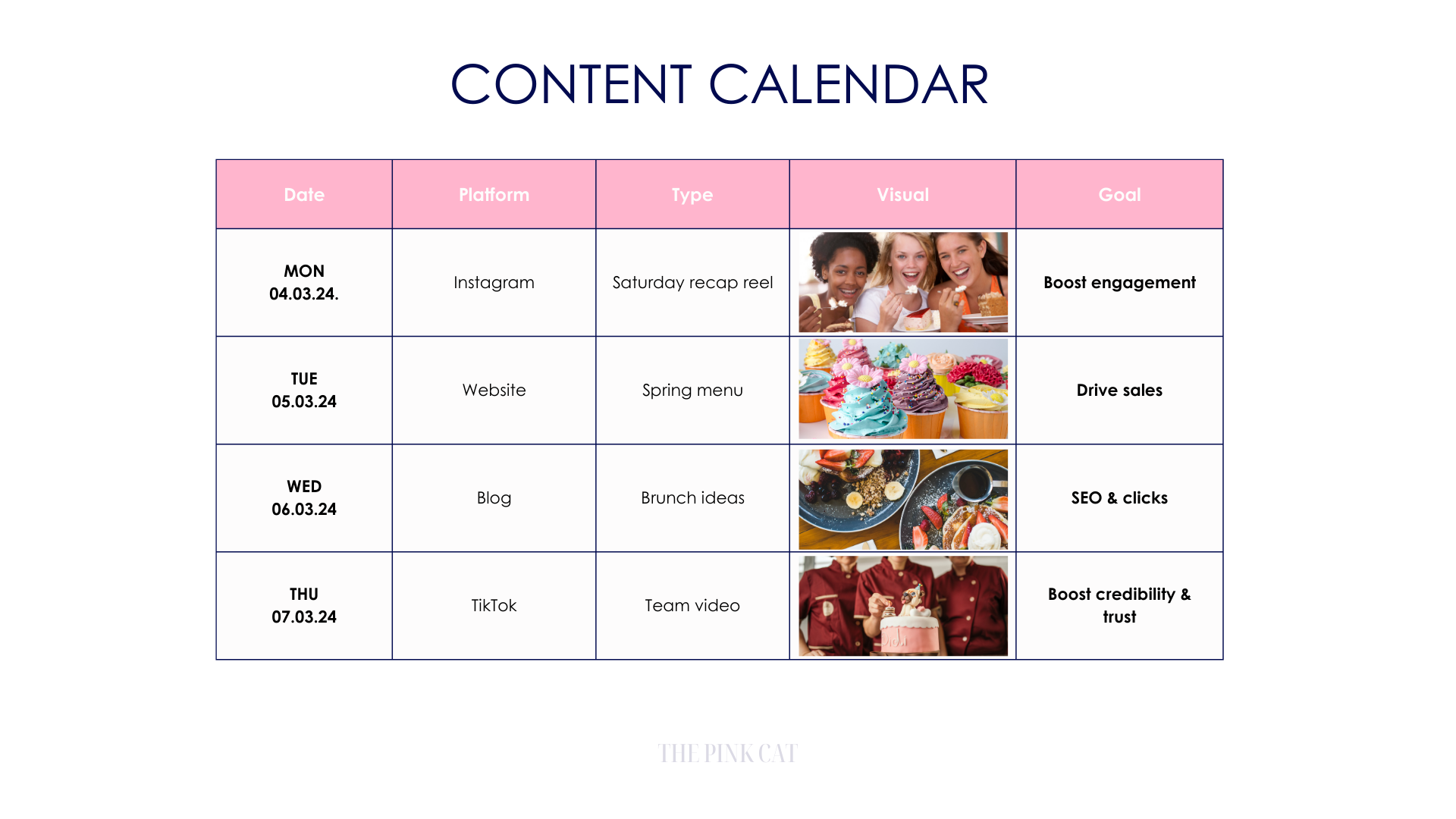 CONTENT CALENDAR

| Date | Platform | Type | Visual | Goal |
|---|---|---|---|---|
| MON 04.03.24. | Instagram | Saturday recap reel | | Boost engagement |
| TUE 05.03.24 | Website | Spring menu | | Drive sales |
| WED 06.03.24 | Blog | Brunch ideas | | SEO & clicks |
| THU 07.03.24 | TikTok | Team video | | Boost credibility & trust |

THE PINK CAT